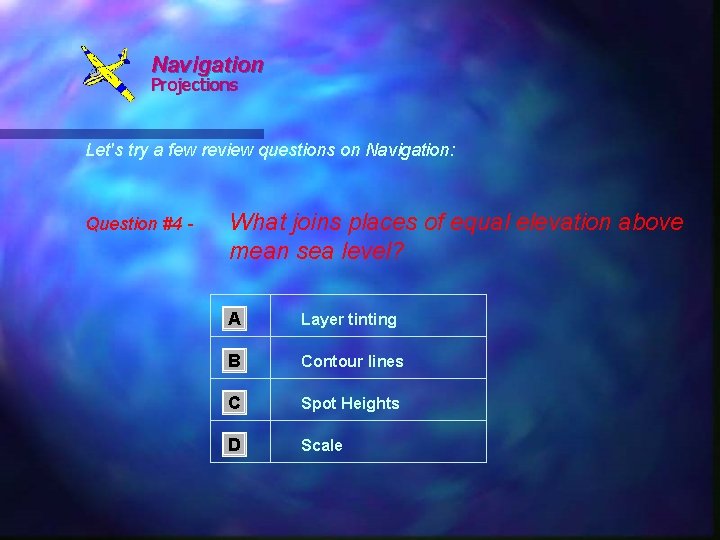 Navigation
Projections

Let's try a few review questions on Navigation:

Question #4 - What joins places of equal elevation above mean sea level?

| A | Layer tinting |
|---|---|
| B | Contour lines |
| C | Spot Heights |
| D | Scale |